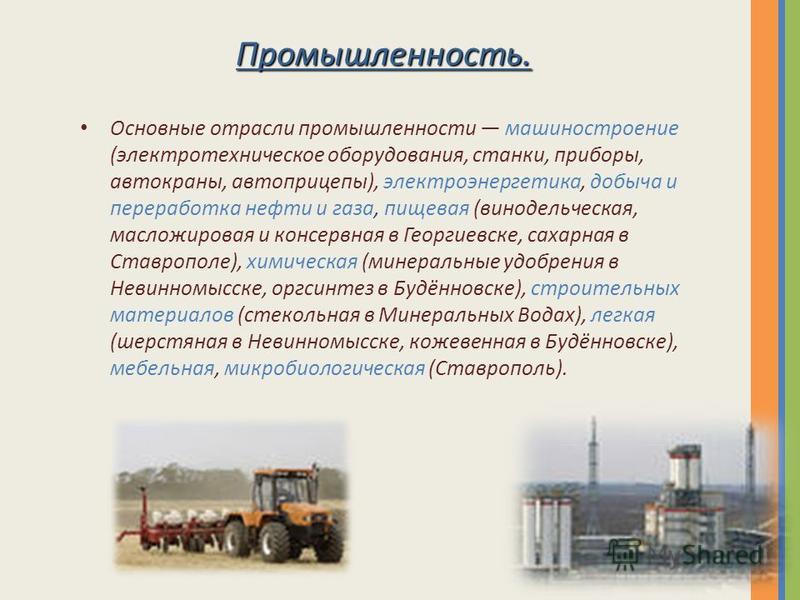 Промышленность.

• Основные отрасли промышленности — машиностроение (электротехническое оборудования, станки, приборы, автокраны, автоприцепы), электроэнергетика, добыча и переработка нефти и газа, пищевая (винодельческая, масложировая и консервная в Георгиевске, сахарная в Ставрополе), химическая (минеральные удобрения в Невинномысске, оргсинтез в Будённовске), строительных материалов (стекольная в Минеральных Водах), легкая (шерстяная в Невинномысске, кожевенная в Будённовске), мебельная, микробиологическая (Ставрополь).

MyShared